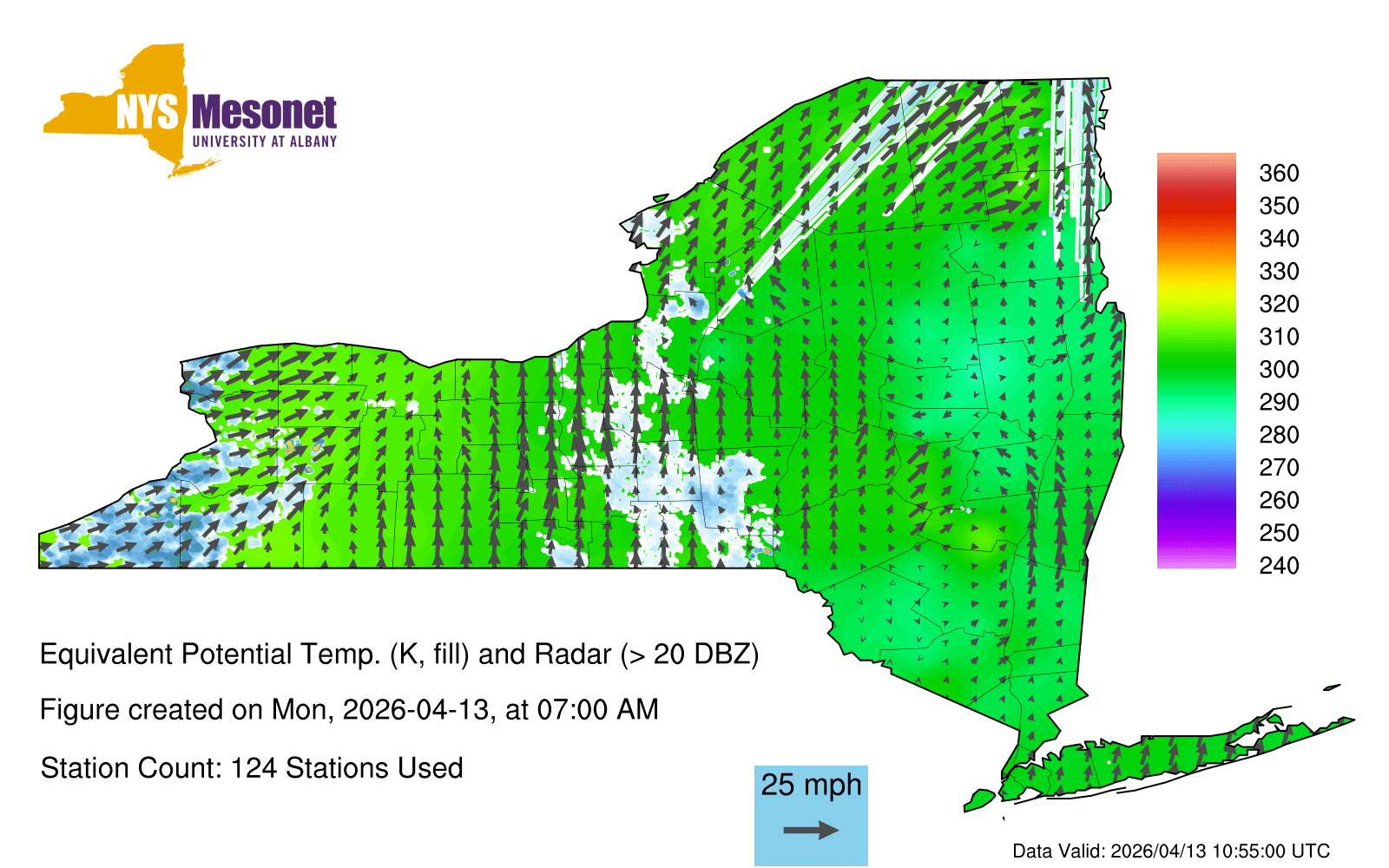 NYS Mesonet
UNIVERSITY AT ALBANY

360
350
340
330
320
310
300
290
280
270
260
250
240

Equivalent Potential Temp. (K, fill) and Radar (> 20 DBZ)

Figure created on Mon, 2026-04-13, at 07:00 AM

Station Count: 124 Stations Used

25 mph

Data Valid: 2026/04/13 10:55:00 UTC